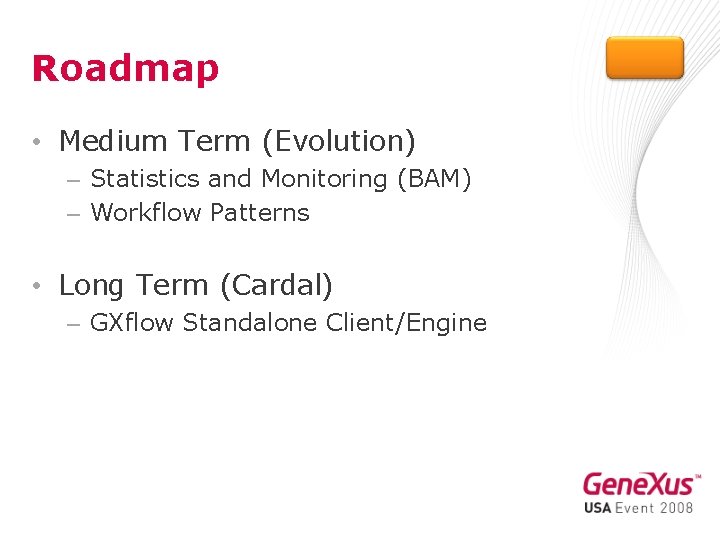 Roadmap

• Medium Term (Evolution)
– Statistics and Monitoring (BAM)
– Workflow Patterns

• Long Term (Cardal)
– GXflow Standalone Client/Engine

GeneXus™
USA Event 2008